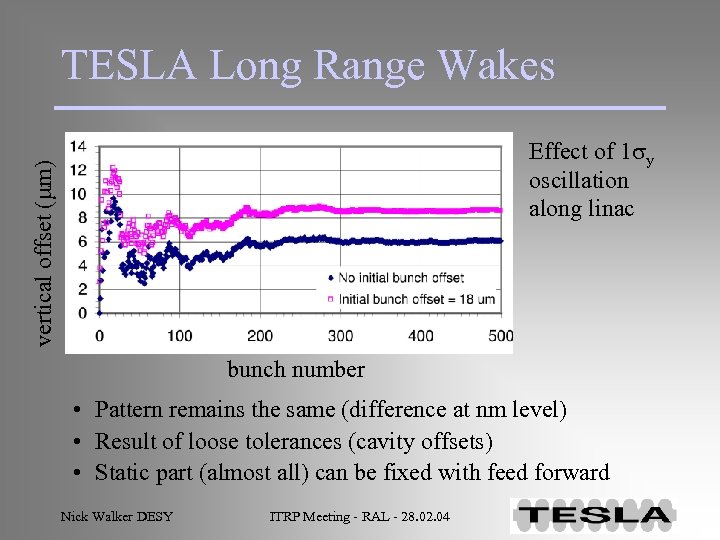 TESLA Long Range Wakes

vertical offset (µm)

14
12
10
8
6
4
2
0

0
100
200
300
400
500

No initial bunch offset
Initial bunch offset = 18 um

bunch number

Effect of $1\sigma_y$ oscillation along linac

• Pattern remains the same (difference at nm level)
• Result of loose tolerances (cavity offsets)
• Static part (almost all) can be fixed with feed forward

Nick Walker DESY

ITRP Meeting - RAL - 28.02.04

TESLA